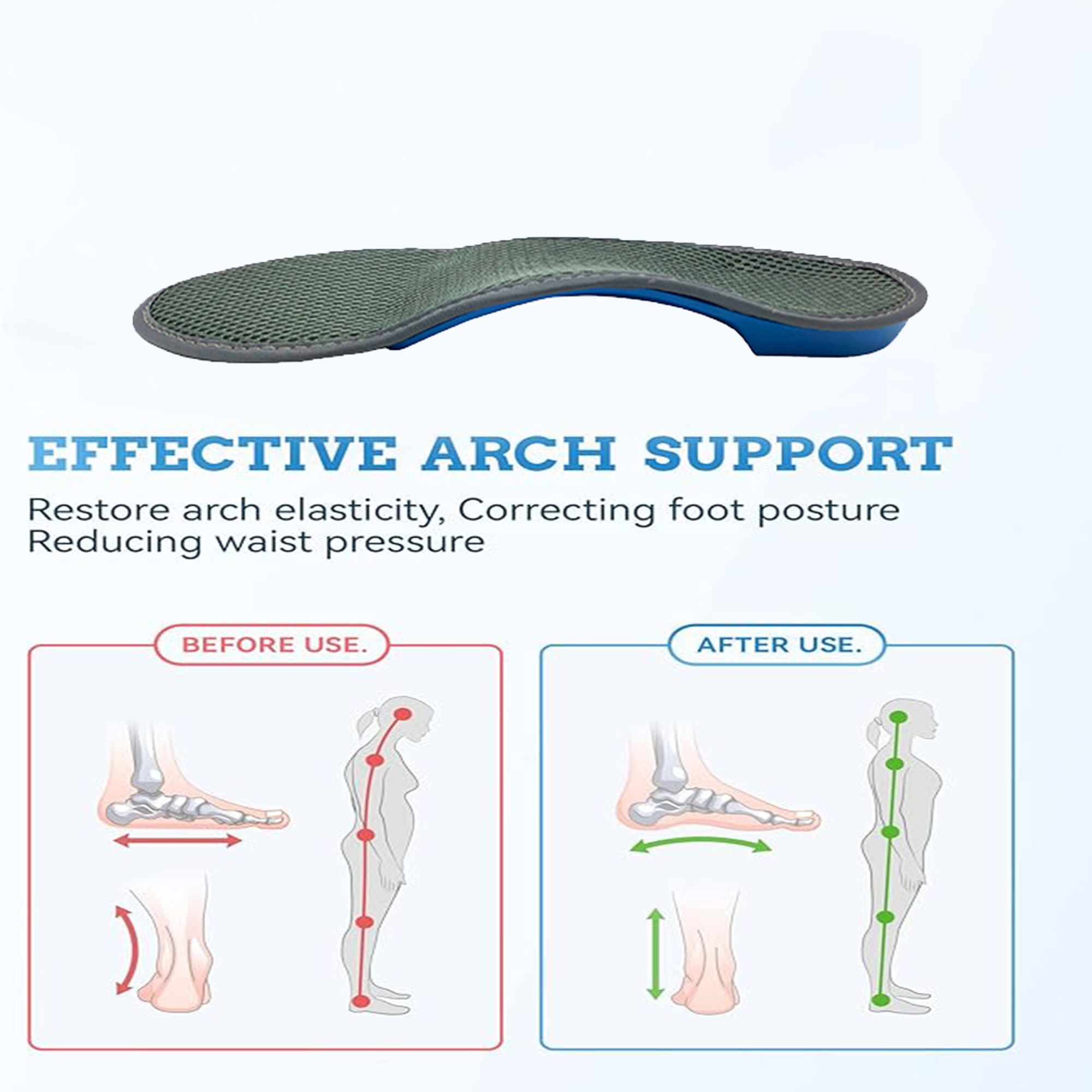 EFFECTIVE ARCH SUPPORT

Restore arch elasticity, Correcting foot posture
Reducing waist pressure

BEFORE USE.

AFTER USE.